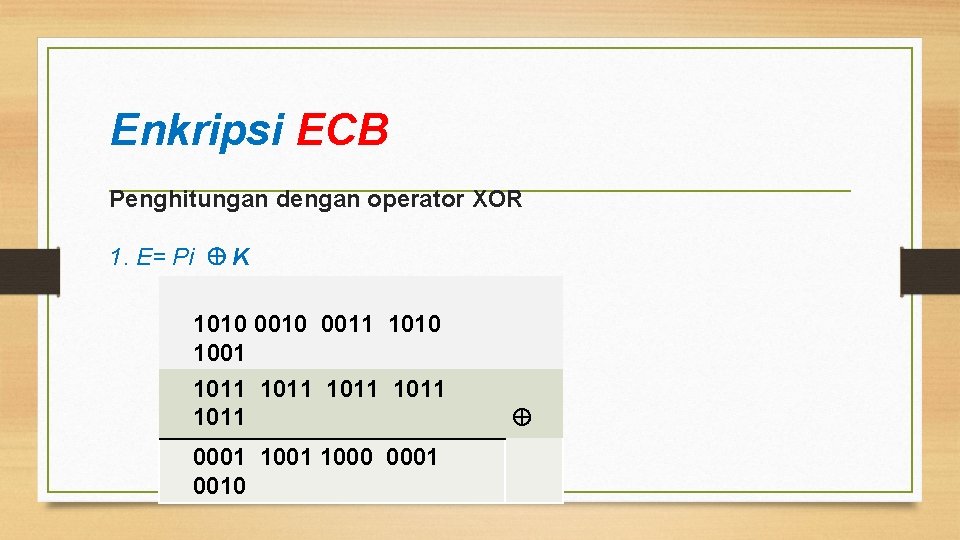 Enkripsi ECB

Penghitungan dengan operator XOR

1. E= Pi $\oplus$ K

| | |
|---|---|
| 1010 0010 0011 1010 1001 | |
| 1011 1011 1011 1011 1011 | $\oplus$ |
| 0001 1001 1000 0001 0010 | |